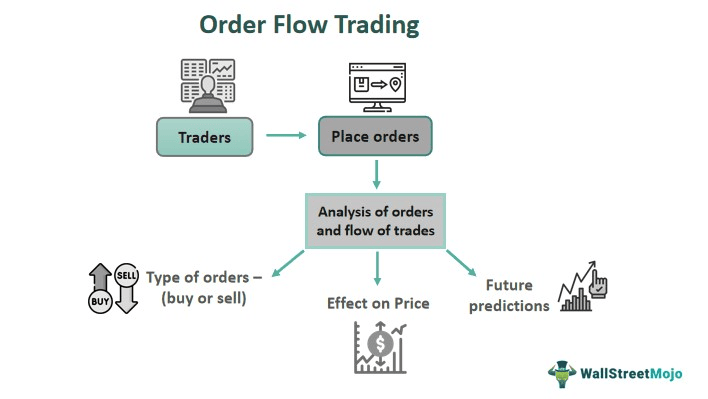 Order Flow Trading

Traders

Place orders

Analysis of orders and flow of trades

SELL

BUY

Type of orders – (buy or sell)

Effect on Price

$

Future predictions

WallStreetMojo